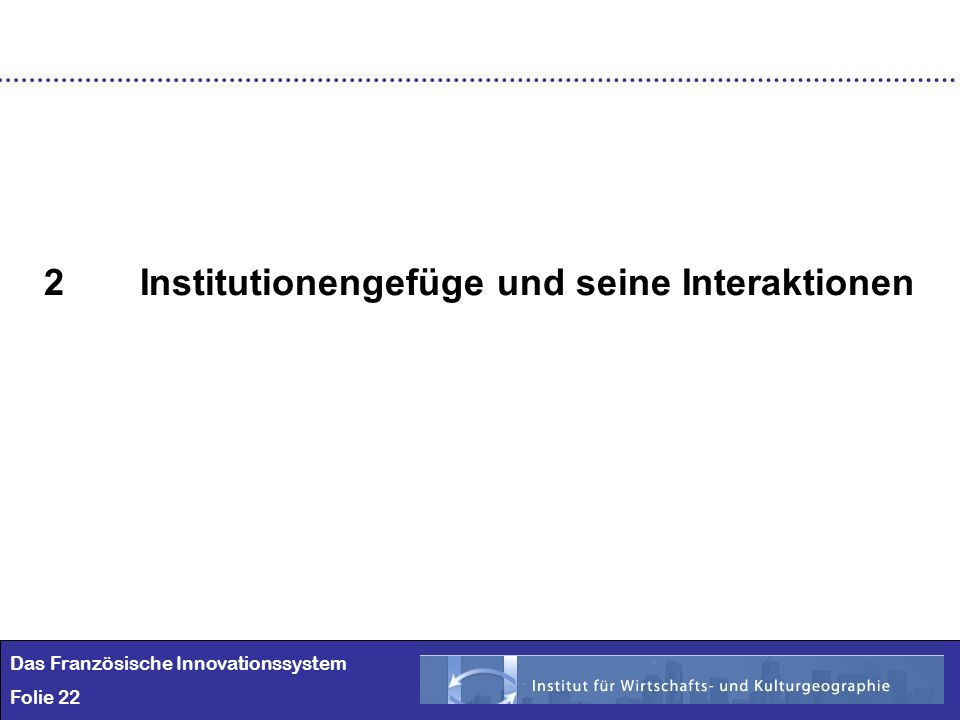 2 Institutionengefüge und seine Interaktionen

Das Französische Innovationssystem
Folie 22

Institut für Wirtschafts- und Kulturgeographie